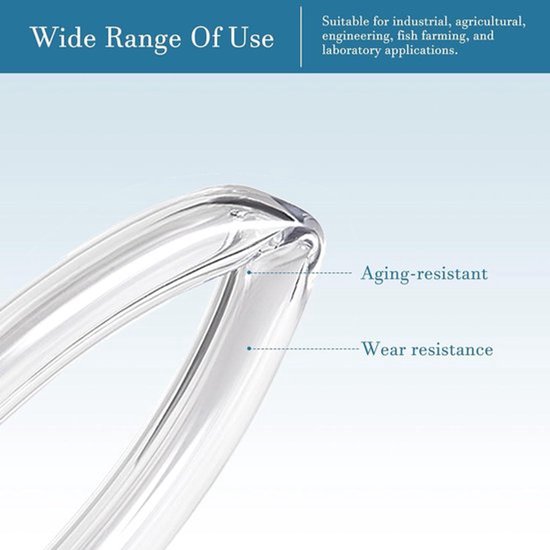 Wide Range Of Use

Suitable for industrial, agricultural, engineering, fish farming, and laboratory applications.

Aging-resistant

Wear resistance